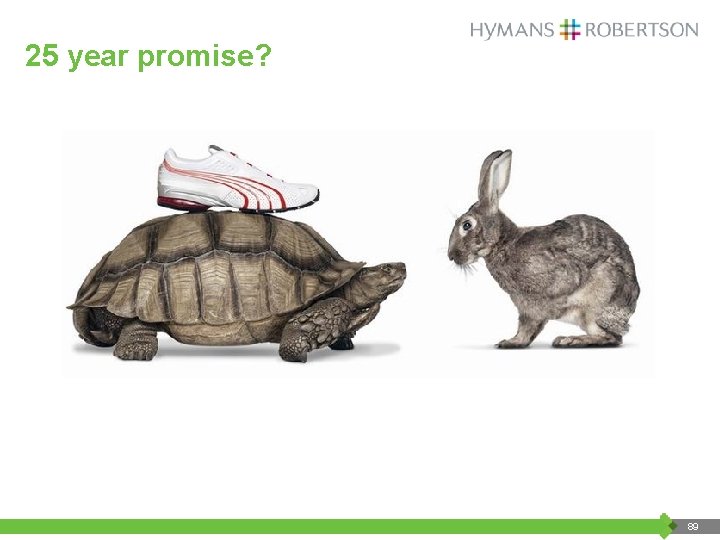 HYMANS # ROBERTSON

25 year promise?

89